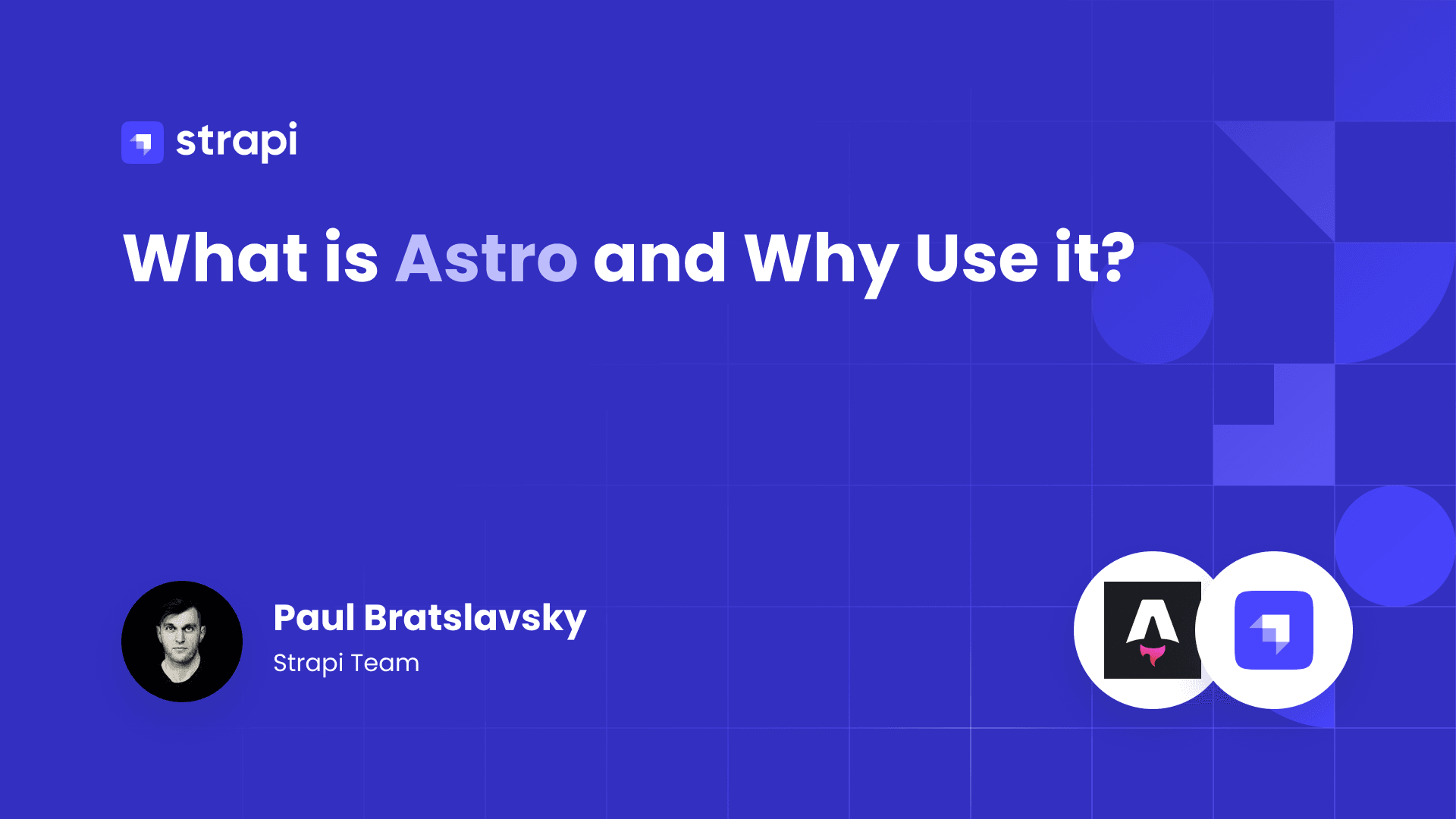 strapi

What is Astro and Why Use it?

Paul Bratslavsky
Strapi Team